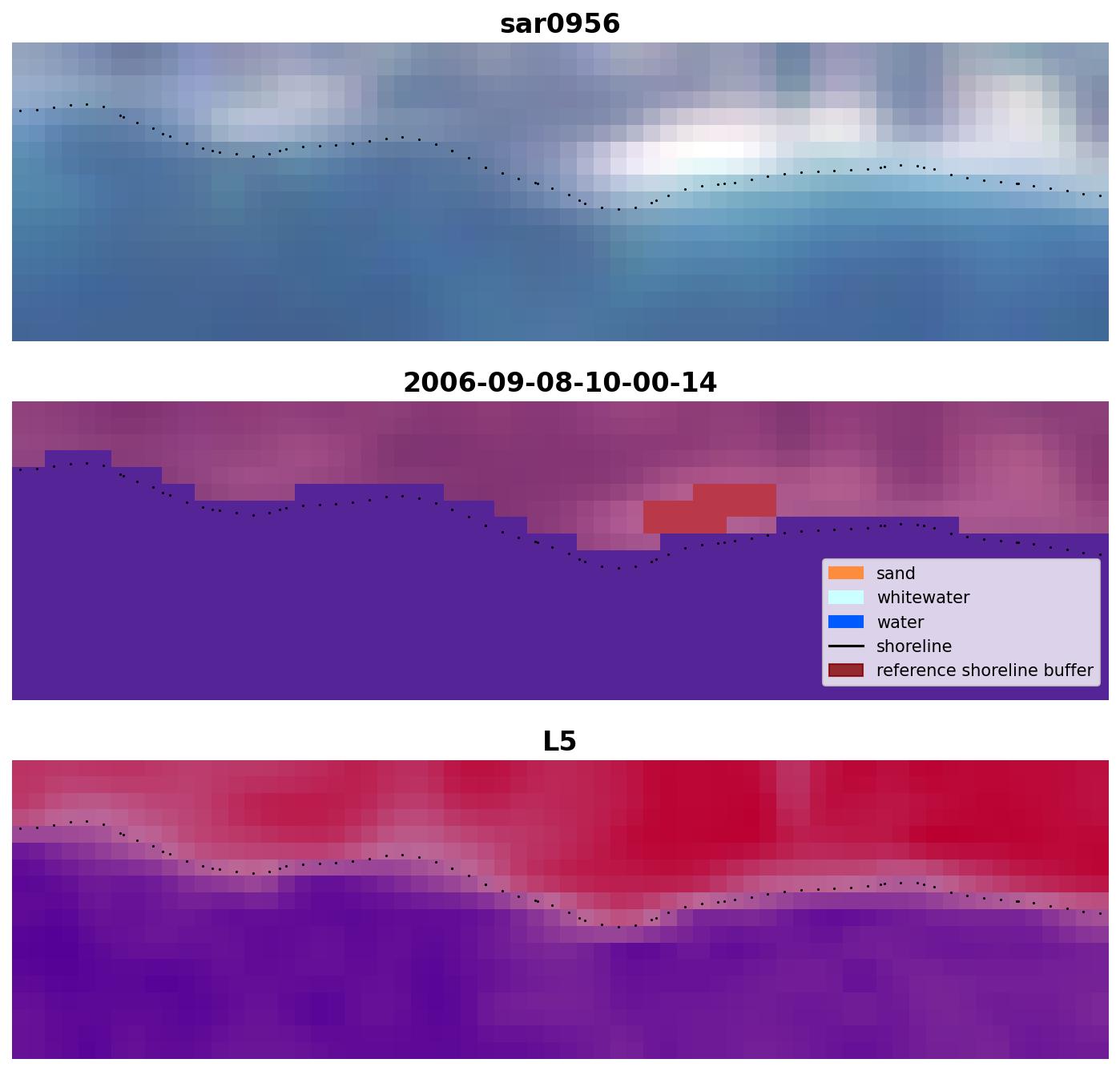 sar0956

2006-09-08-10-00-14

sand
whitewater
water
shoreline
reference shoreline buffer

L5